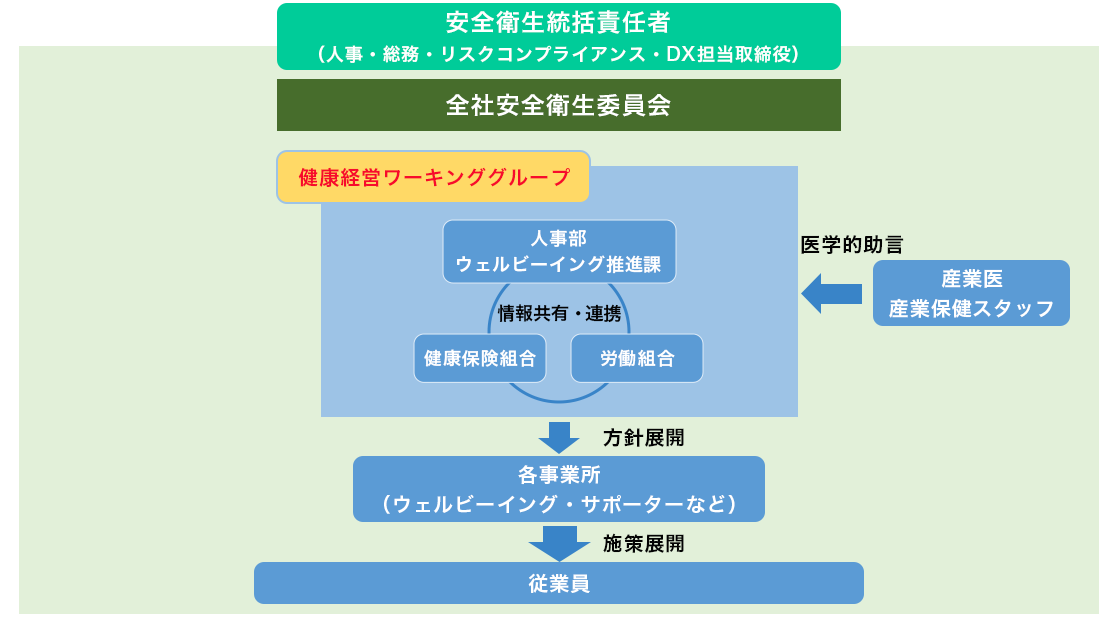 安全衛生統括責任者
（人事・総務・リスクコンプライアンス・DX担当取締役）

全社安全衛生委員会

健康経営ワーキンググループ

人事部
ウェルビーイング推進課

情報共有・連携

健康保険組合

労働組合

医学的助言

産業医
産業保健スタッフ

方針展開

各事業所
（ウェルビーイング・サポーターなど）

施策展開

従業員